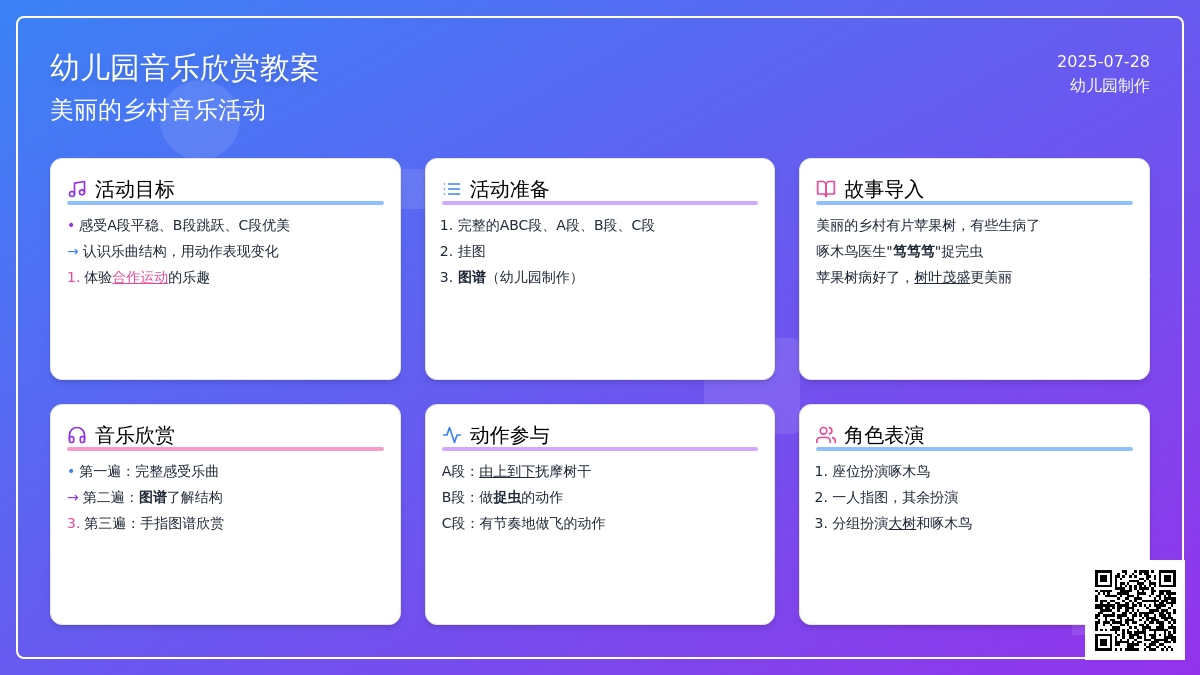 幼儿园音乐欣赏教案
美丽的乡村音乐活动

2025-07-28
幼儿园制作

活动目标
• 感受A段平稳、B段跳跃、C段优美
→ 认识乐曲结构，用动作表现变化
1. 体验合作运动的乐趣

活动准备
1. 完整的ABC段、A段、B段、C段
2. 挂图
3. 图谱（幼儿园制作）

故事导入
美丽的乡村有片苹果树，有些生病了
啄木鸟医生"笃笃笃"捉完虫
苹果树病好了，树叶茂盛更美丽

音乐欣赏
• 第一遍：完整感受乐曲
→ 第二遍：图谱了解结构
3. 第三遍：手指图谱欣赏

动作参与
A段：由上到下抚摩树干
B段：做捉虫的动作
C段：有节奏地做飞的动作

角色表演
1. 座位扮演啄木鸟
2. 一人指图，其余扮演
3. 分组扮演大树和啄木鸟